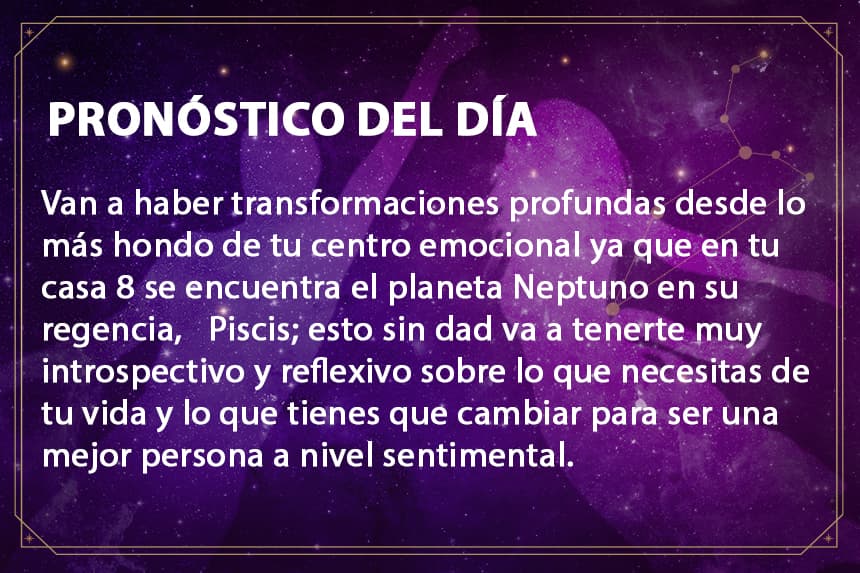 PRONÓSTICO DEL DÍA

Van a haber transformaciones profundas desde lo más hondo de tu centro emocional ya que en tu casa 8 se encuentra el planeta Neptuno en su regencia, Piscis; esto sin dad va a tenerte muy introspectivo y reflexivo sobre lo que necesitas de tu vida y lo que tienes que cambiar para ser una mejor persona a nivel sentimental.